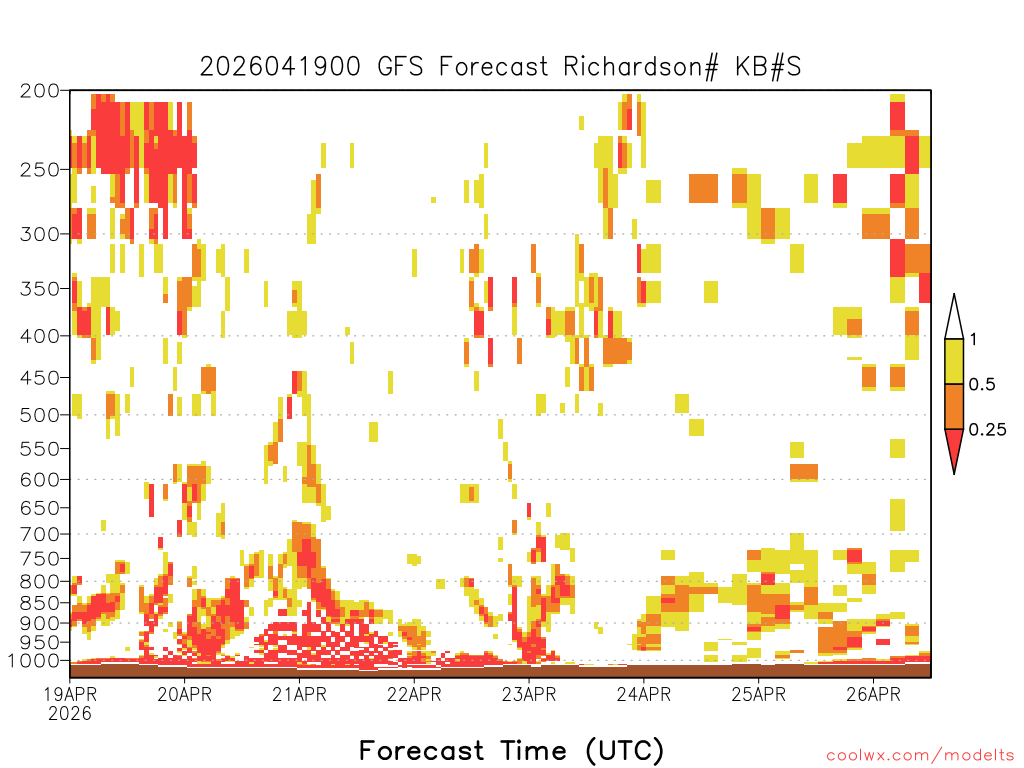 2026041900 GFS Forecast Richardson# KB#S

200
250
300
350
400
450
500
550
600
650
700
750
800
850
900
950
1000

1
0.5
0.25

19APR 2026
20APR
21APR
22APR
23APR
24APR
25APR
26APR

Forecast Time (UTC)

coolwx.com/modelts